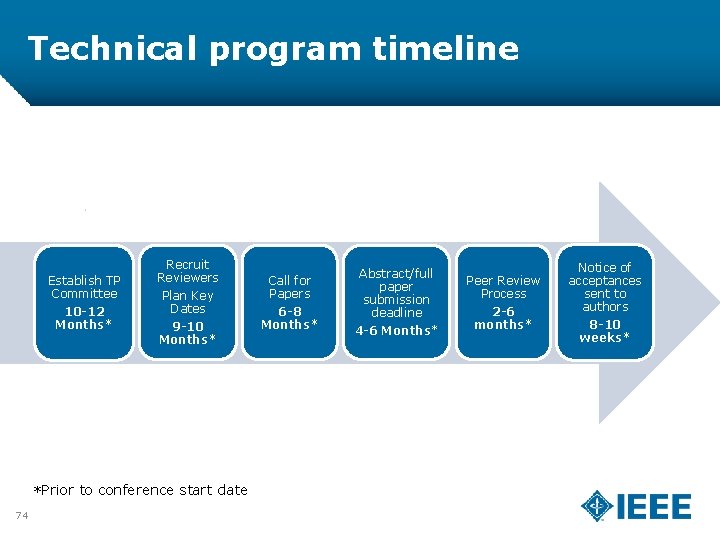 Technical program timeline

Establish TP Committee
10-12 Months*

Recruit Reviewers
Plan Key Dates
9-10 Months*

Call for Papers
6-8 Months*

Abstract/full paper submission deadline
4-6 Months*

Peer Review Process
2-6 months*

Notice of acceptances sent to authors
8-10 weeks*

*Prior to conference start date

74

IEEE